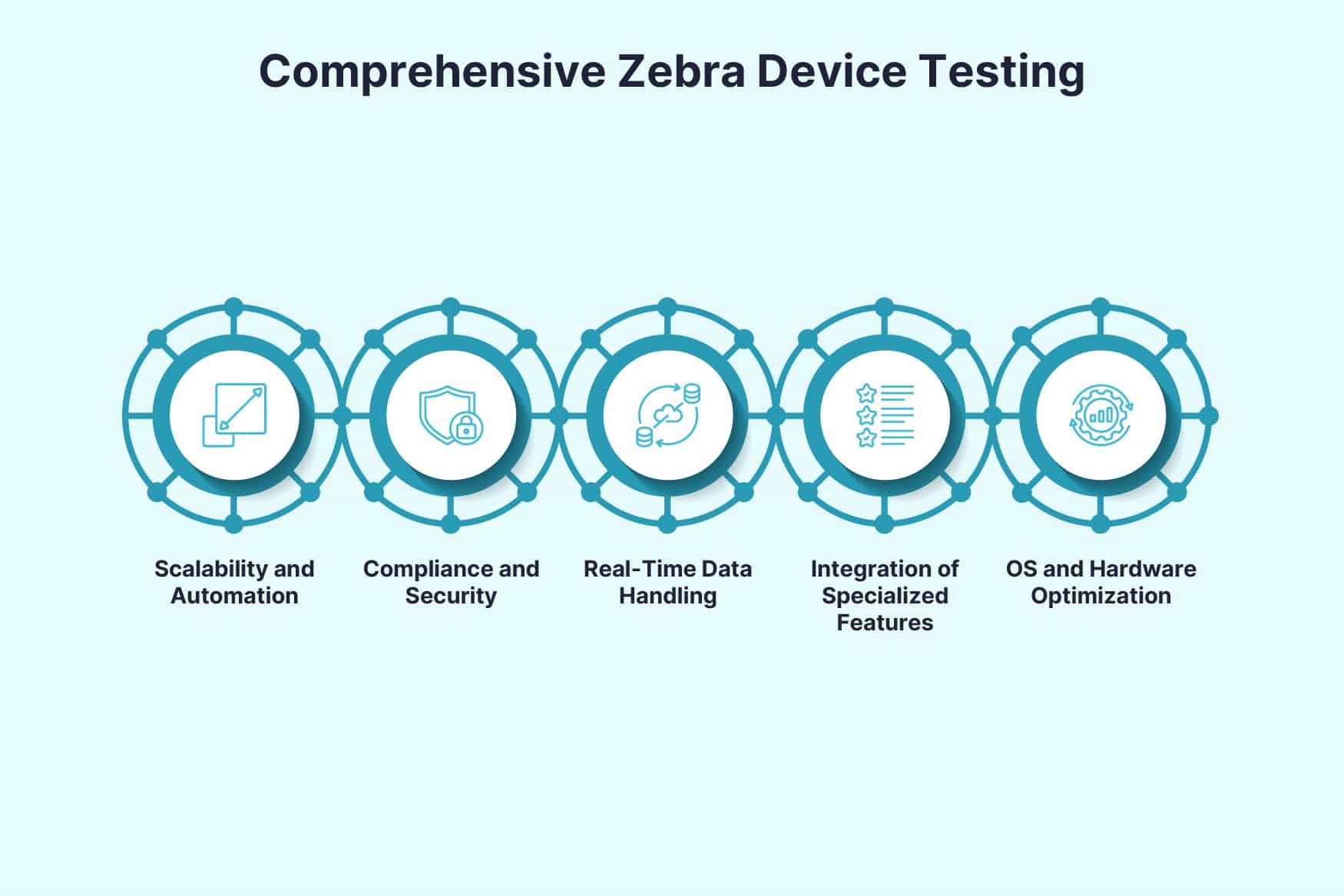 Comprehensive Zebra Device Testing

Scalability and Automation

Compliance and Security

Real-Time Data Handling

Integration of Specialized Features

OS and Hardware Optimization